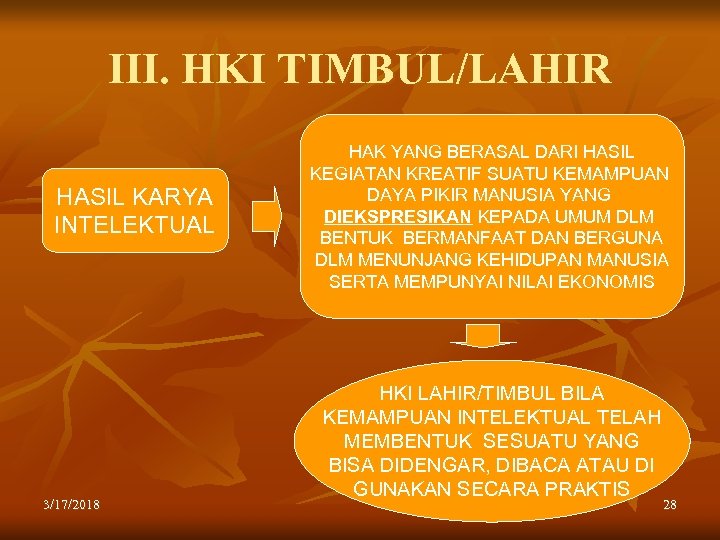 III. HKI TIMBUL/LAHIR

HASIL KARYA INTELEKTUAL

HAK YANG BERASAL DARI HASIL KEGIATAN KREATIF SUATU KEMAMPUAN DAYA PIKIR MANUSIA YANG DIEKSPRESIKAN KEPADA UMUM DLM BENTUK BERMANFAAT DAN BERGUNA DLM MENUNJANG KEHIDUPAN MANUSIA SERTA MEMPUNYAI NILAI EKONOMIS

HKI LAHIR/TIMBUL BILA KEMAMPUAN INTELEKTUAL TELAH MEMBENTUK SESUATU YANG BISA DIDENGAR, DIBACA ATAU DI GUNAKAN SECARA PRAKTIS

3/17/2018

28